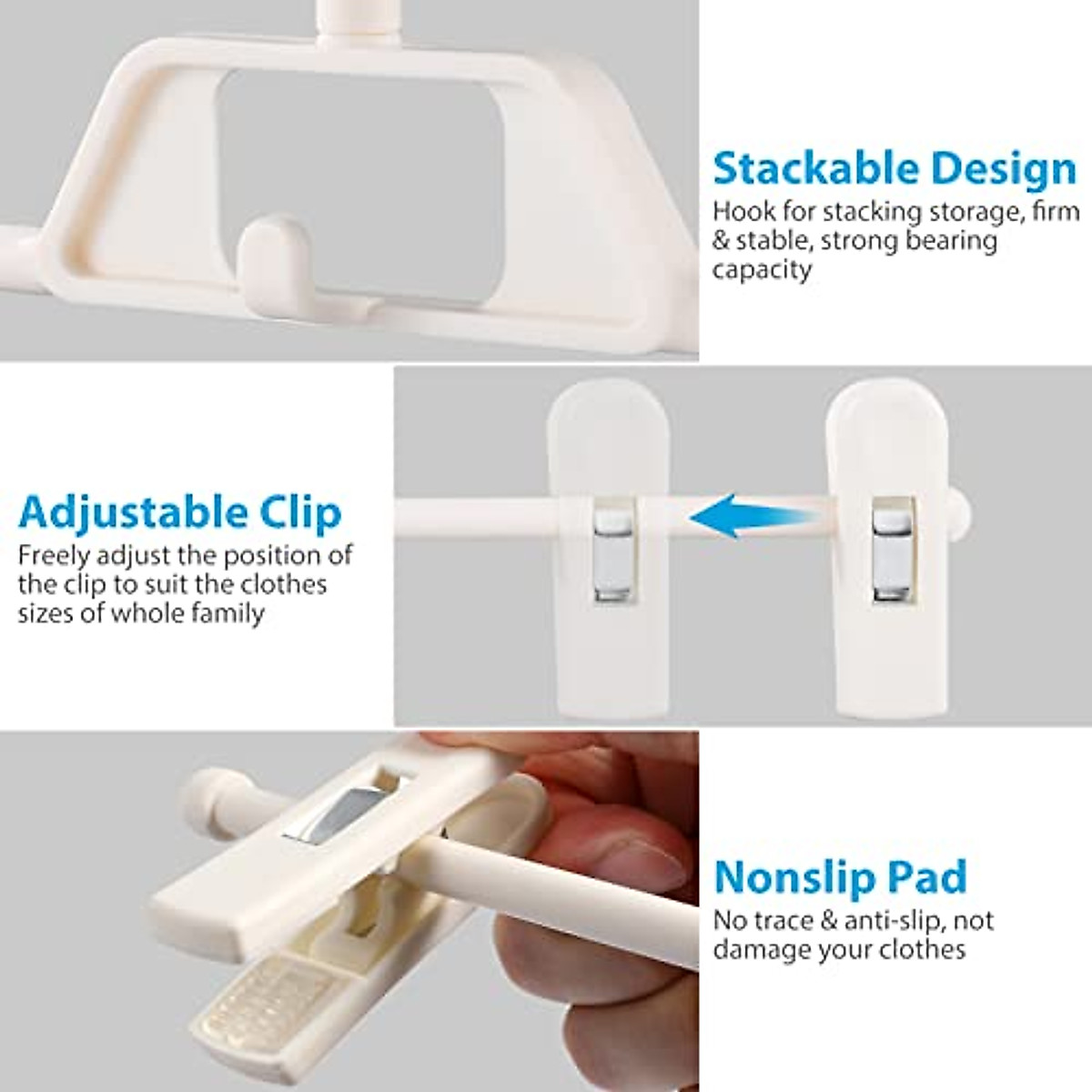 Stackable Design
Hook for stacking storage, firm & stable, strong bearing capacity

Adjustable Clip
Freely adjust the position of the clip to suit the clothes sizes of whole family

Nonslip Pad
No trace & anti-slip, not damage your clothes